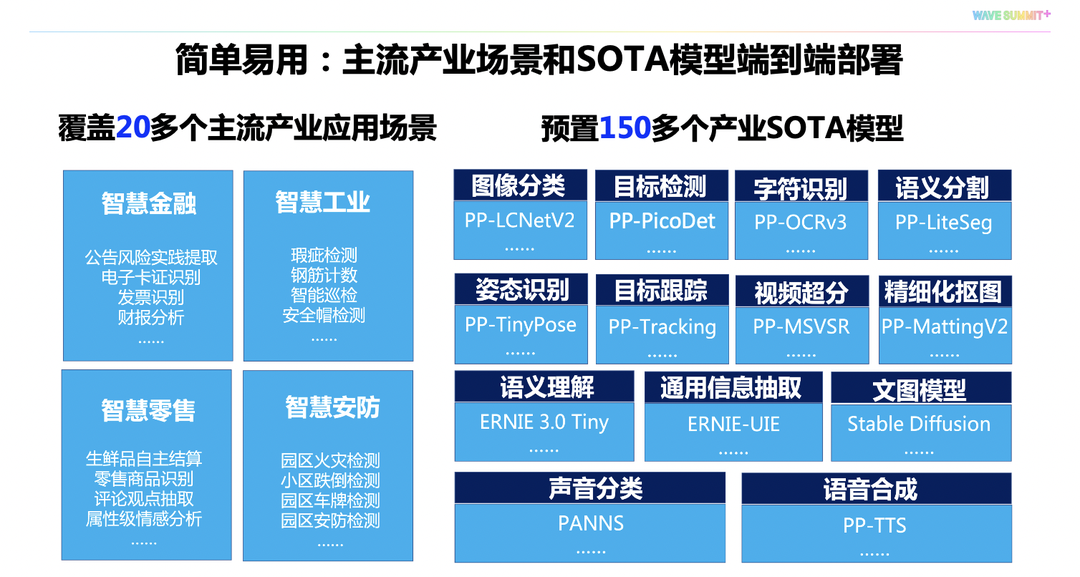 WAVE SUMMIT+

简单易用：主流产业场景和SOTA模型端到端部署

覆盖20多个主流产业应用场景

智慧金融

公告风险实践提取
电子卡证识别
发票识别
财报分析
……

智慧工业

瑕疵检测
钢筋计数
智能巡检
安全帽检测
……

智慧零售

生鲜品自主结算
零售商品识别
评论观点抽取
属性级情感分析
……

智慧安防

园区火灾检测
小区跌倒检测
园区车牌检测
园区安防检测
……

预置150多个产业SOTA模型

图像分类
PP-LCNetV2
……

目标检测
PP-PicoDet
……

字符识别
PP-OCRv3
……

语义分割
PP-LiteSeg
……

姿态识别
PP-TinyPose
……

目标跟踪
PP-Tracking
……

视频超分
PP-MSVSR
……

精细化抠图
PP-MattingV2
……

语义理解
ERNIE 3.0 Tiny
……

通用信息抽取
ERNIE-UIE
……

文图模型
Stable Diffusion
……

声音分类
PANNS
……

语音合成
PP-TTS
……